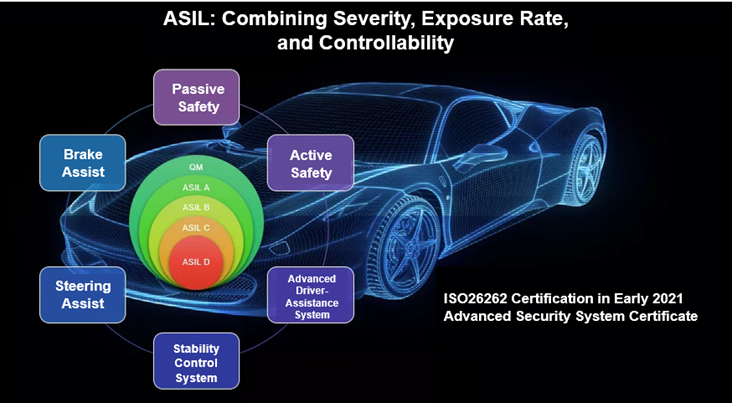 ASIL: Combining Severity, Exposure Rate, and Controllability

Passive Safety

Brake Assist

Active Safety

QM
ASIL A
ASIL B
ASIL C
ASIL D

Steering Assist

Advanced Driver-Assistance System

Stability Control System

ISO26262 Certification in Early 2021
Advanced Security System Certificate